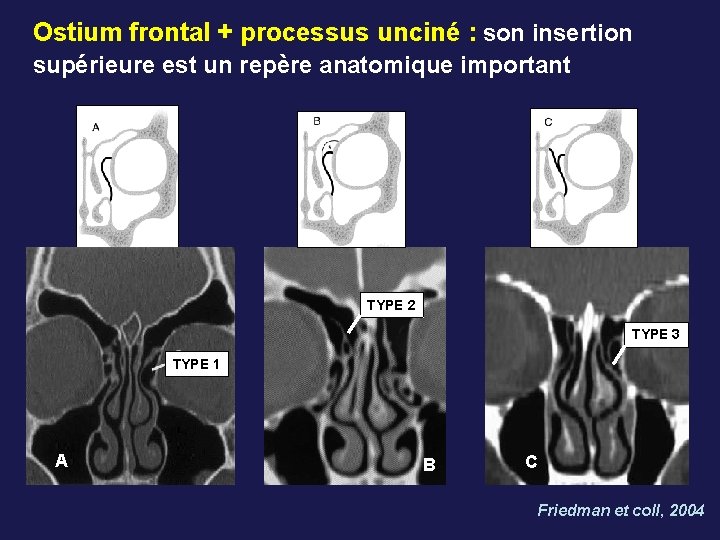 Ostium frontal + processus unciné : son insertion supérieure est un repère anatomique important

A

B

C

TYPE 1

TYPE 2

TYPE 3

A

B

C

Friedman et coll, 2004